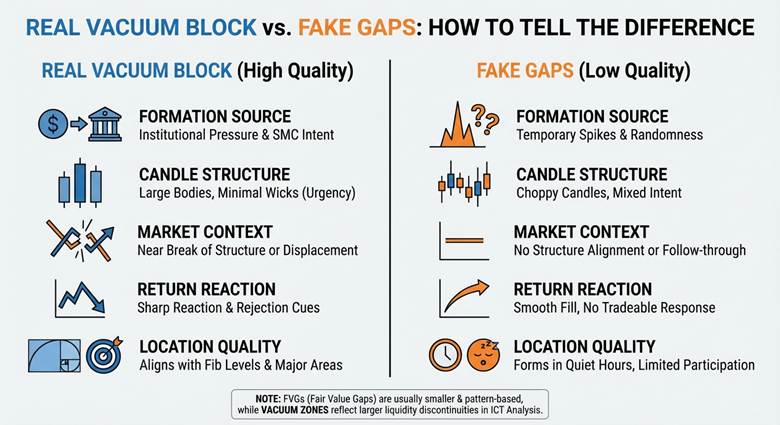 REAL VACUUM BLOCK vs. FAKE GAPS: HOW TO TELL THE DIFFERENCE

REAL VACUUM BLOCK (High Quality)

FORMATION SOURCE
Institutional Pressure & SMC Intent

CANDLE STRUCTURE
Large Bodies, Minimal Wicks (Urgency)

MARKET CONTEXT
Near Break of Structure or Displacement

RETURN REACTION
Sharp Reaction & Rejection Cues

LOCATION QUALITY
Aligns with Fib Levels & Major Areas

FAKE GAPS (Low Quality)

FORMATION SOURCE
Temporary Spikes & Randomness

CANDLE STRUCTURE
Choppy Candles, Mixed Intent

MARKET CONTEXT
No Structure Alignment or Follow-through

RETURN REACTION
Smooth Fill, No Tradeable Response

LOCATION QUALITY
Forms in Quiet Hours, Limited Participation

NOTE: FVGs (Fair Value Gaps) are usually smaller & pattern-based, while VACUUM ZONES reflect larger liquidity discontinuities in ICT Analysis.